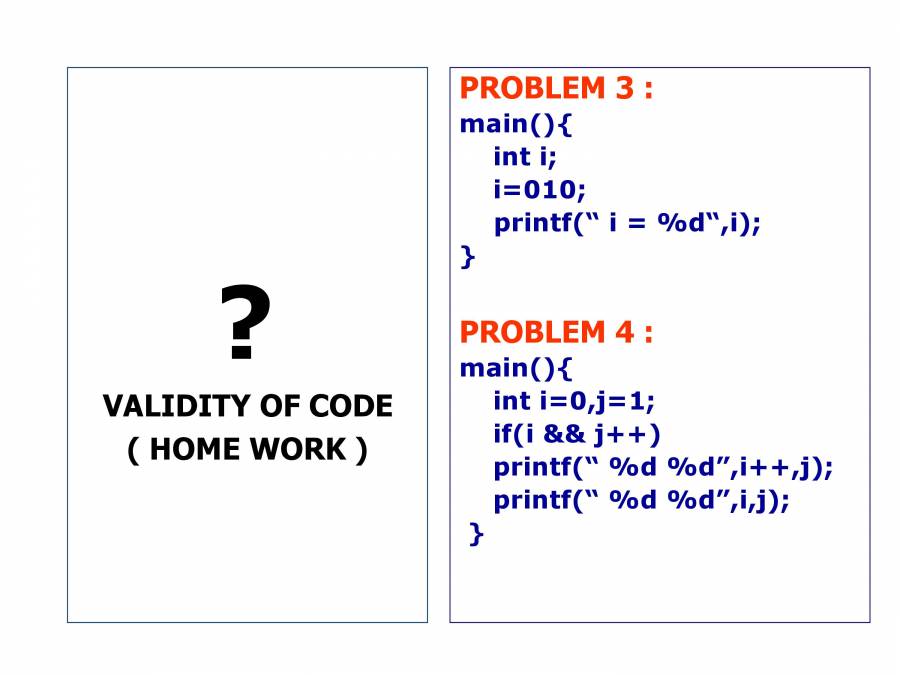 ?

VALIDITY OF CODE
( HOME WORK )

PROBLEM 3 :
main(){
int i;
i=010;
printf(“ i = %d“,i);
}

PROBLEM 4 :
main(){
int i=0,j=1;
if(i && j++)
printf(“ %d %d”,i++,j);
printf(“ %d %d”,i,j);
}